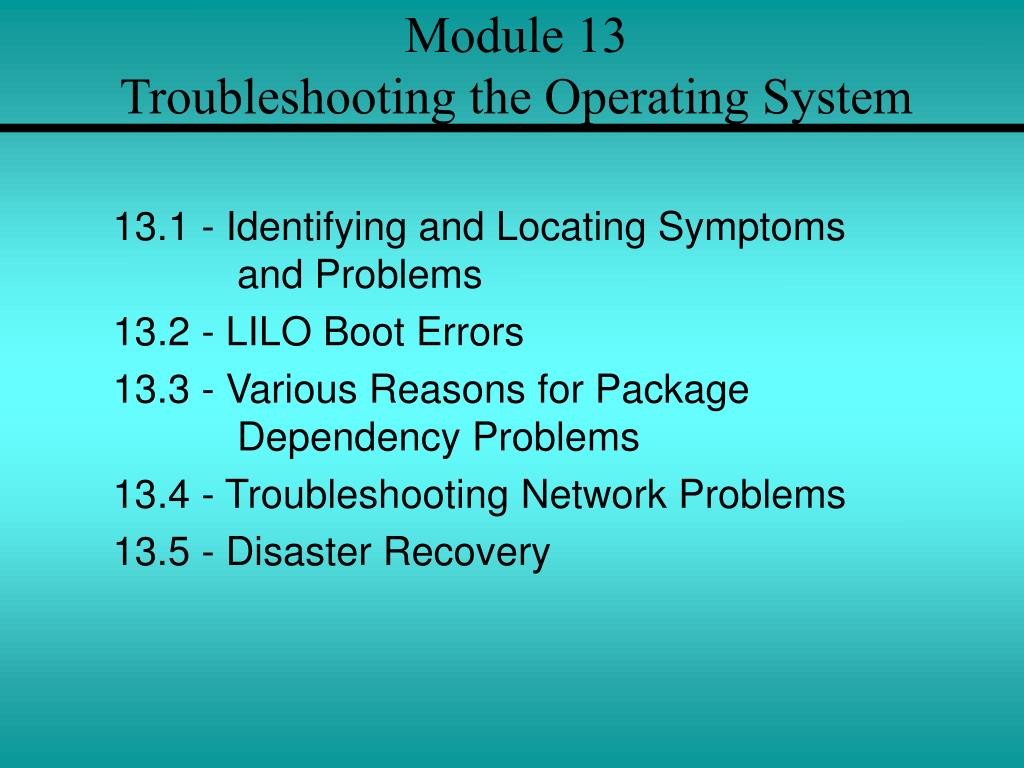 Module 13
Troubleshooting the Operating System

13.1 - Identifying and Locating Symptoms and Problems

13.2 - LILO Boot Errors

13.3 - Various Reasons for Package Dependency Problems

13.4 - Troubleshooting Network Problems

13.5 - Disaster Recovery